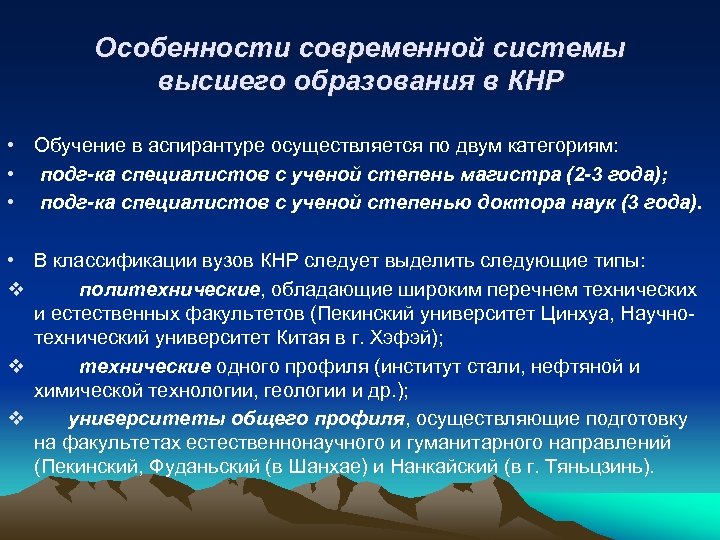 Особенности современной системы высшего образования в КНР

• Обучение в аспирантуре осуществляется по двум категориям:
• подг-ка специалистов с ученой степень магистра (2-3 года);
• подг-ка специалистов с ученой степенью доктора наук (3 года).

• В классификации вузов КНР следует выделить следующие типы:
❖ политехнические, обладающие широким перечнем технических и естественных факультетов (Пекинский университет Цинхуа, Научно-технический университет Китая в г. Хэфэй);
❖ технические одного профиля (институт стали, нефтяной и химической технологии, геологии и др.);
❖ университеты общего профиля, осуществляющие подготовку на факультетах естественнонаучного и гуманитарного направлений (Пекинский, Фуданьский (в Шанхае) и Нанкайский (в г. Тяньцзинь).